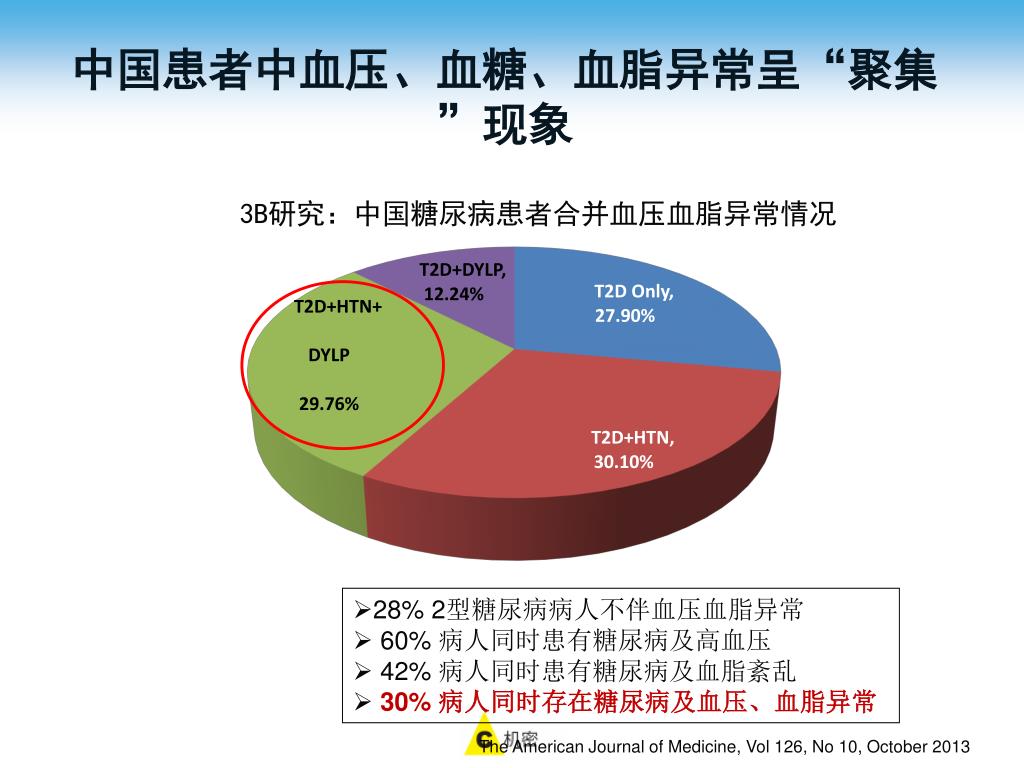 中国患者中血压、血糖、血脂异常呈“聚集”现象

3B研究：中国糖尿病患者合并血压血脂异常情况

T2D+DYLP, 12.24%

T2D Only, 27.90%

T2D+HTN+ DYLP 29.76%

T2D+HTN, 30.10%

➢28% 2型糖尿病病人不伴血压血脂异常
➢ 60% 病人同时患有糖尿病及高血压
➢ 42% 病人同时患有糖尿病及血脂紊乱
➢ 30% 病人同时存在糖尿病及血压、血脂异常

C 机密

The American Journal of Medicine, Vol 126, No 10, October 2013